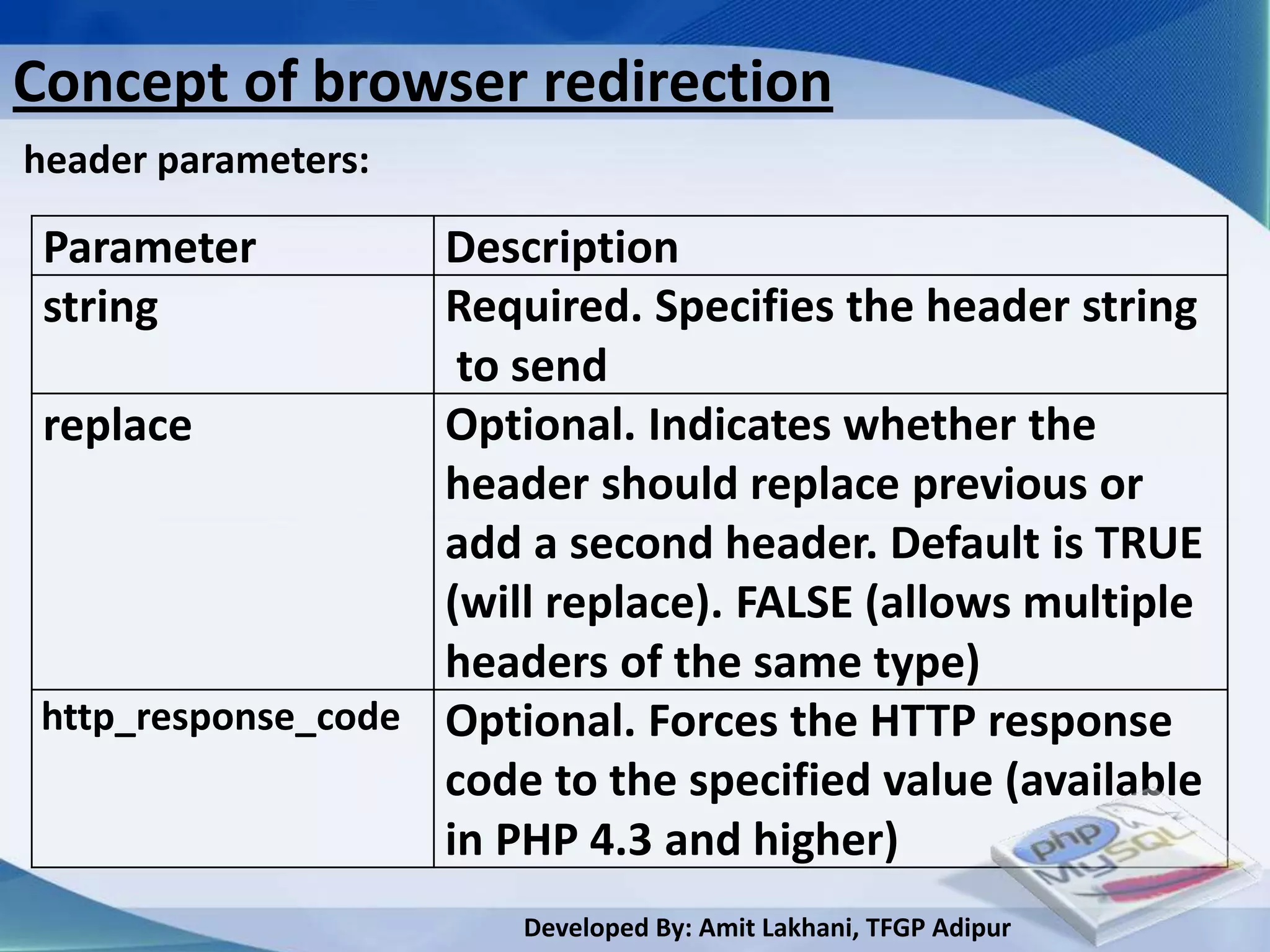 Concept of browser redirection

header parameters:

| Parameter | Description |
|---|---|
| string | Required. Specifies the header string to send |
| replace | Optional. Indicates whether the header should replace previous or add a second header. Default is TRUE (will replace). FALSE (allows multiple headers of the same type) |
| http_response_code | Optional. Forces the HTTP response code to the specified value (available in PHP 4.3 and higher) |

php MySQL

Developed By: Amit Lakhani, TFGP Adipur